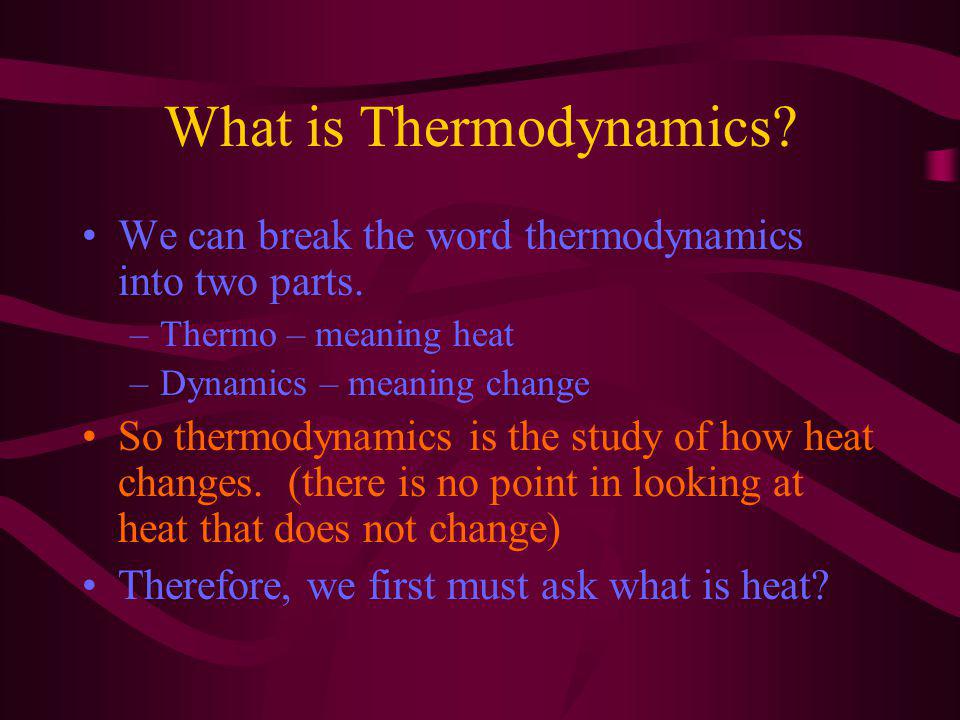 What is Thermodynamics?

• We can break the word thermodynamics into two parts.
– Thermo – meaning heat
– Dynamics – meaning change

• So thermodynamics is the study of how heat changes. (there is no point in looking at heat that does not change)

• Therefore, we first must ask what is heat?